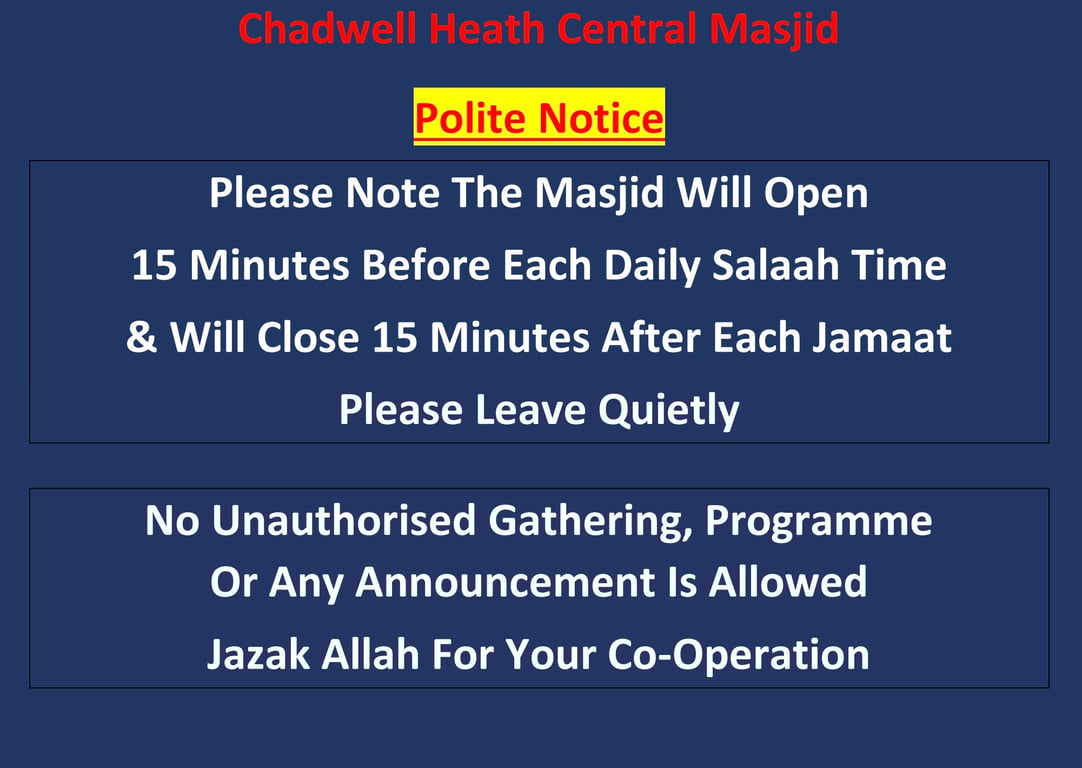 Chadwell Heath Central Masjid

Polite Notice

Please Note The Masjid Will Open
15 Minutes Before Each Daily Salaah Time
& Will Close 15 Minutes After Each Jamaat
Please Leave Quietly

No Unauthorised Gathering, Programme
Or Any Announcement Is Allowed
Jazak Allah For Your Co-Operation